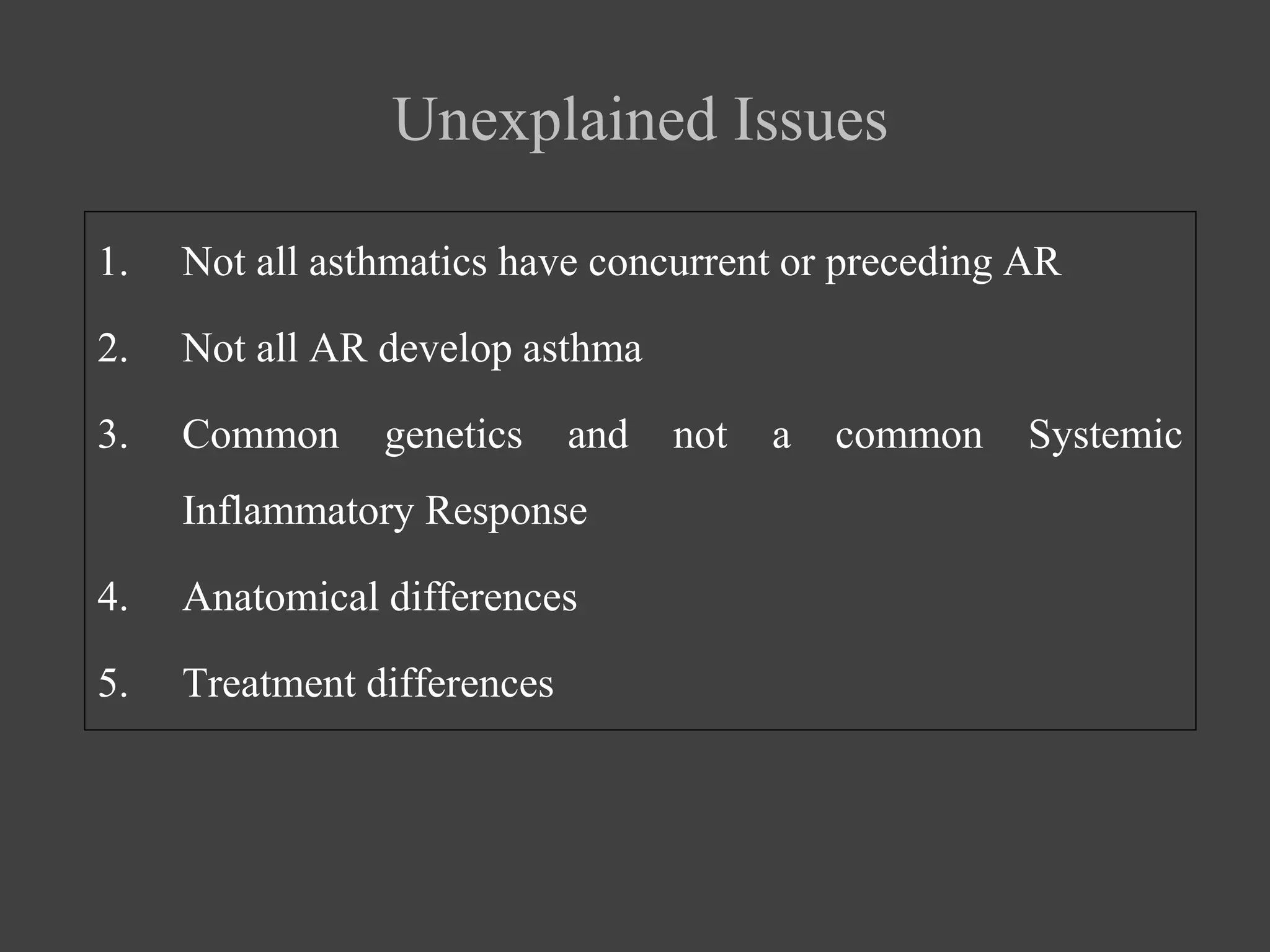 Unexplained Issues

1. Not all asthmatics have concurrent or preceding AR

2. Not all AR develop asthma

3. Common genetics and not a common Systemic Inflammatory Response

4. Anatomical differences

5. Treatment differences